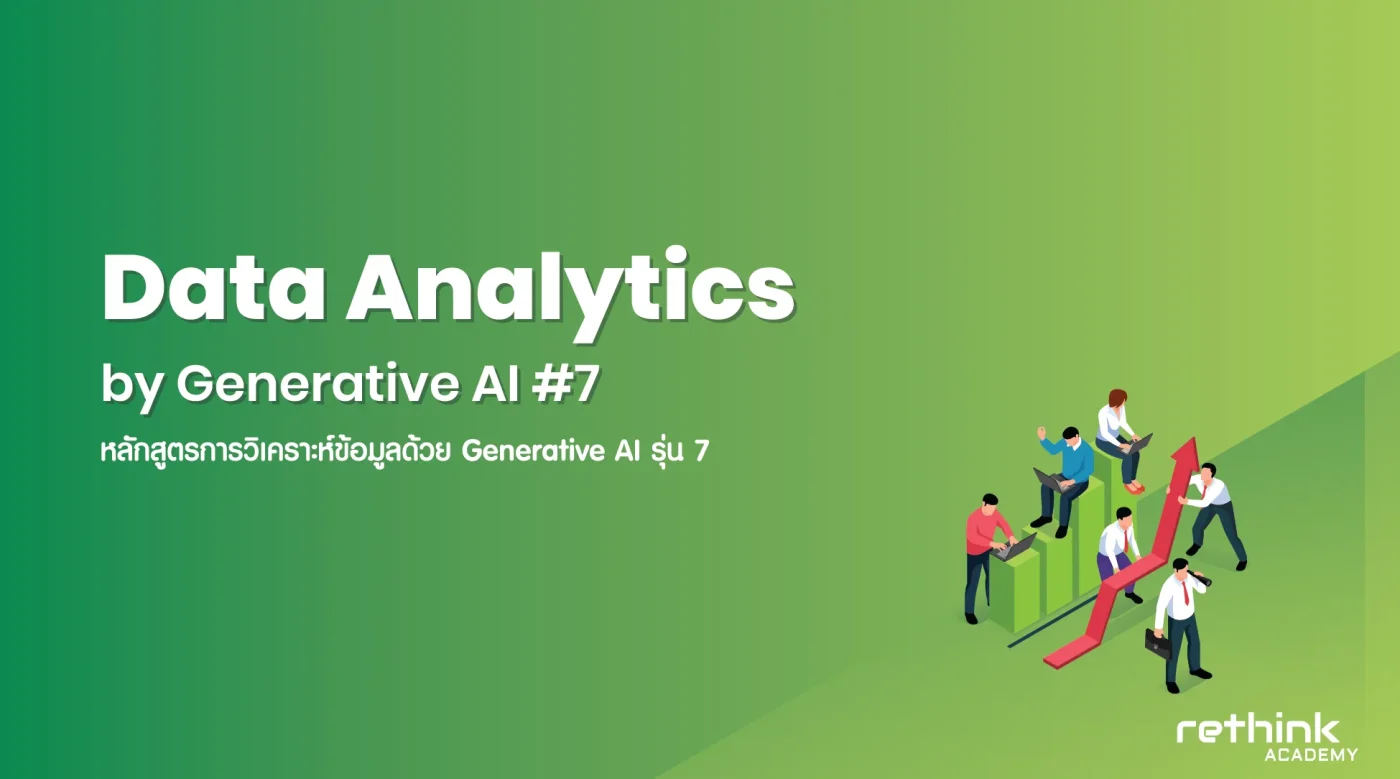 Data Analytics
by Generative AI #7
หลักสูตรการวิเคราะห์ข้อมูลด้วย Generative AI รุ่น 7

rethink
ACADEMY